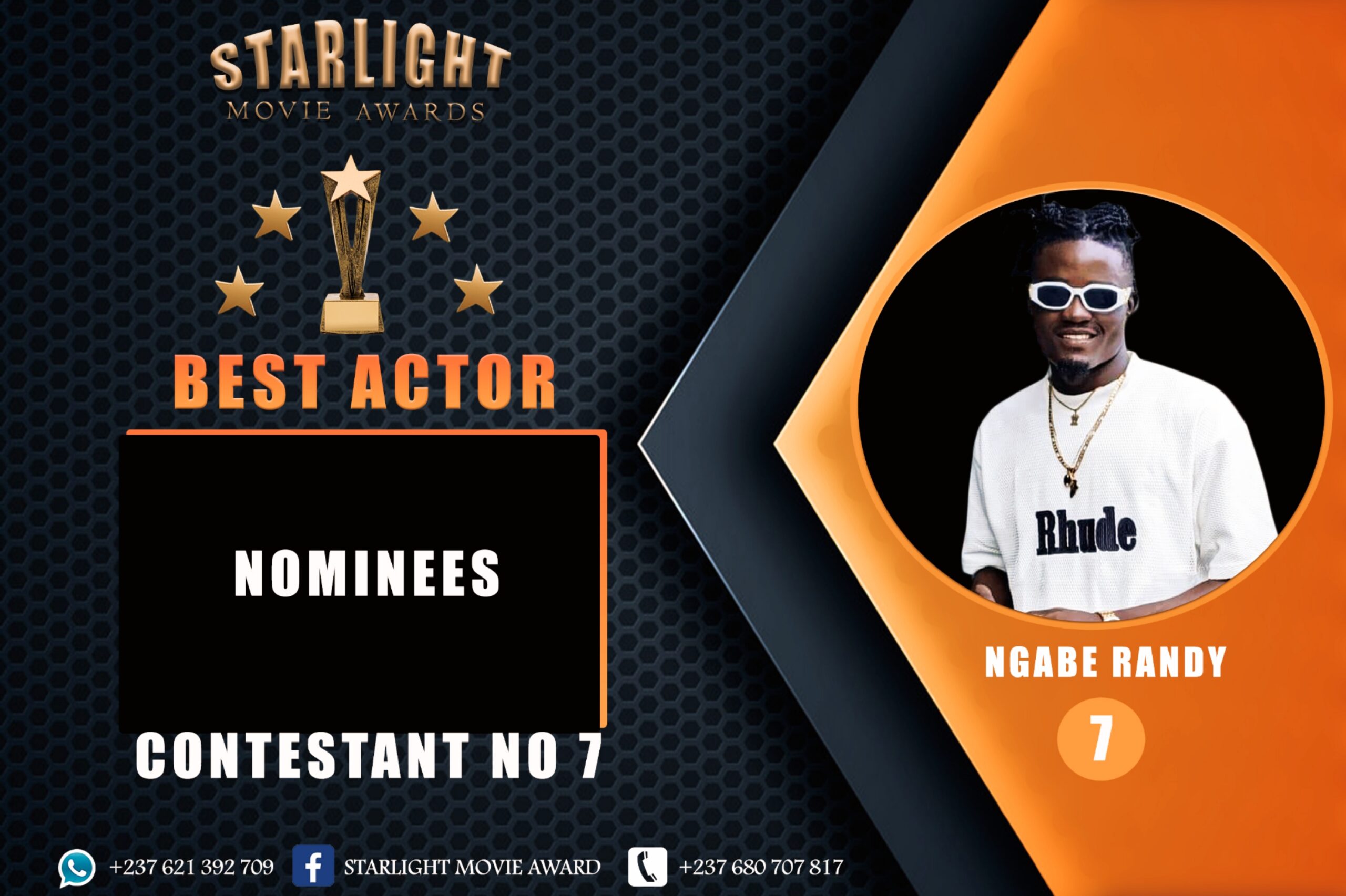 STARLIGHT
MOVIE AWARDS

BEST ACTOR

NOMINEES

CONTESTANT NO 7

Rhude

NGABE RANDY

7

+237 621 392 709 STARLIGHT MOVIE AWARD +237 680 707 817